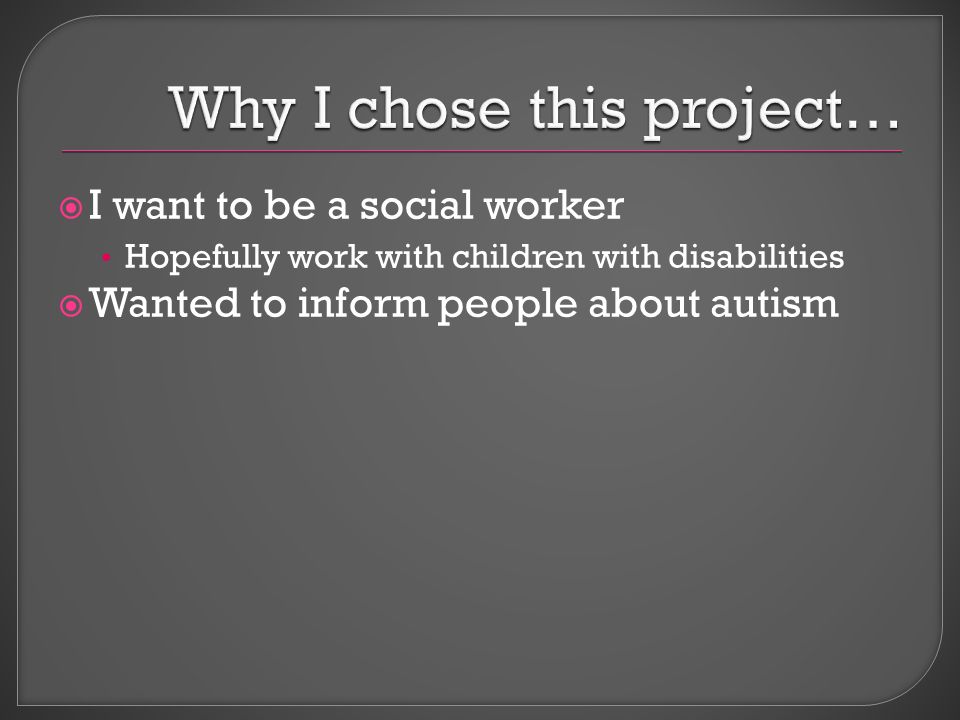 Why I chose this project…

I want to be a social worker

Hopefully work with children with disabilities

Wanted to inform people about autism